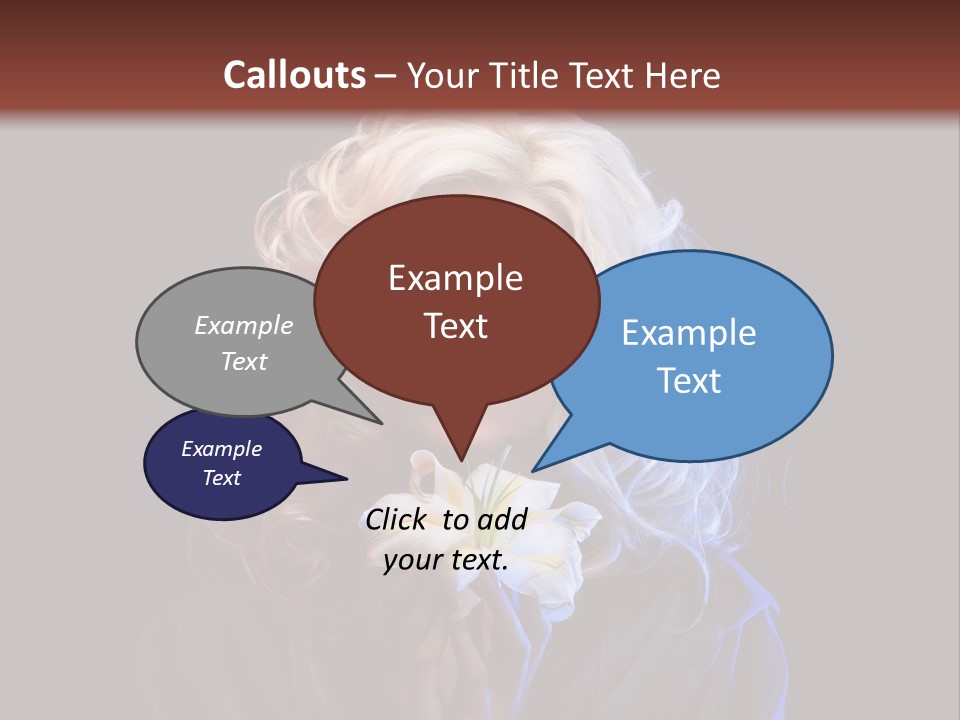 Callouts – Your Title Text Here

Example Text

Example Text

Example Text

Example Text

Click to add your text.